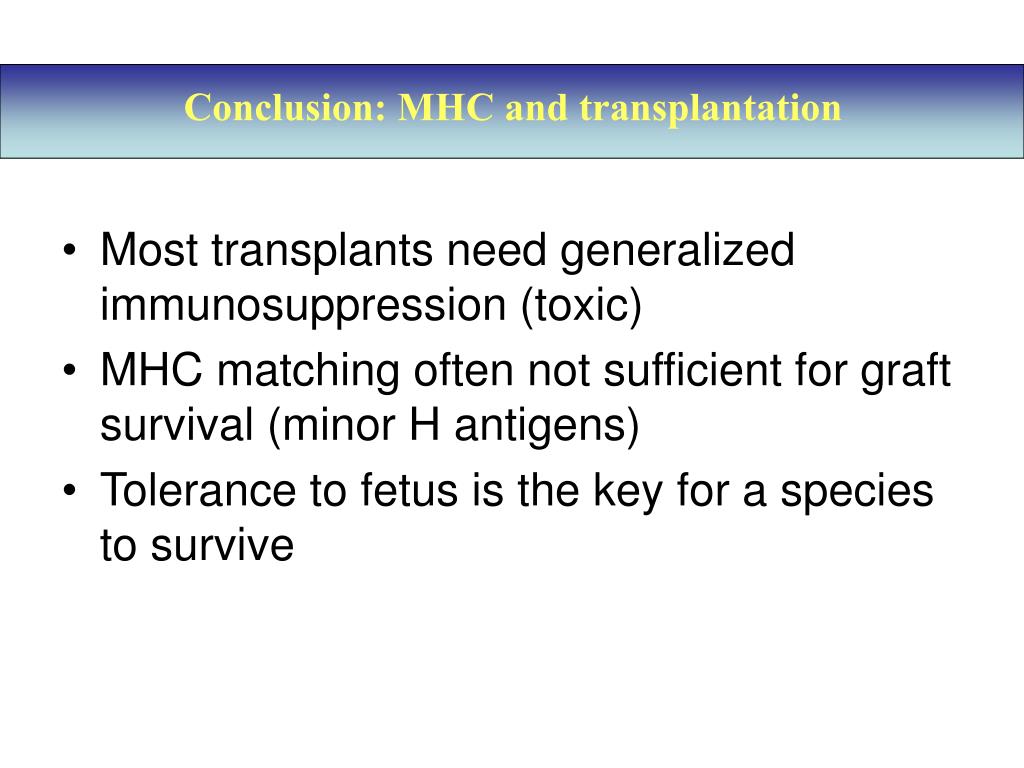 Conclusion: MHC and transplantation

• Most transplants need generalized immunosuppression (toxic)
• MHC matching often not sufficient for graft survival (minor H antigens)
• Tolerance to fetus is the key for a species to survive